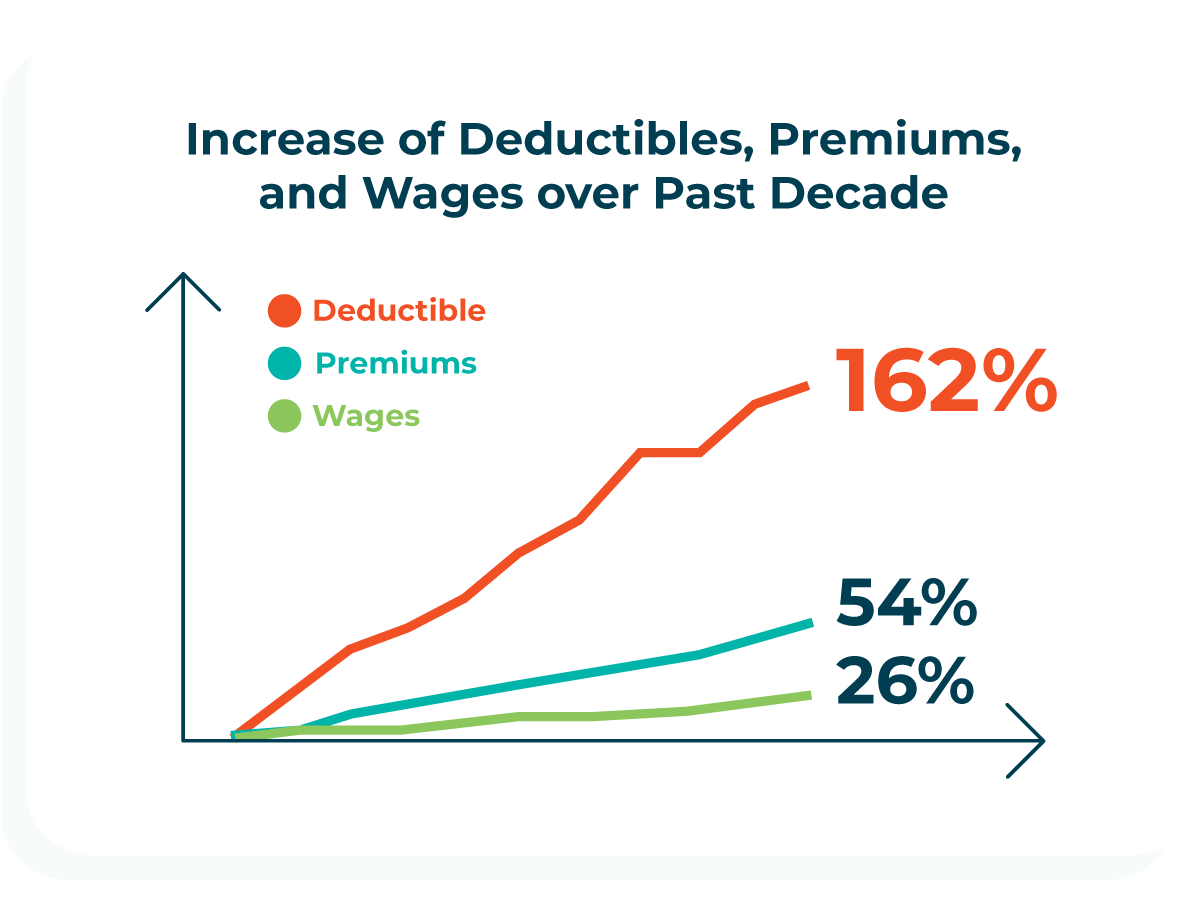 Increase of Deductibles, Premiums, and Wages over Past Decade

Deductible
Premiums
Wages

162%
54%
26%